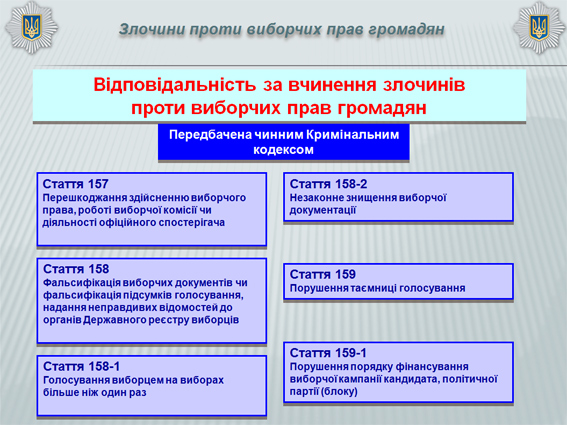 Злочини проти виборчих прав громадян

Відповідальність за вчинення злочинів проти виборчих прав громадян

Передбачена чинним Кримінальним кодексом

Стаття 157
Перешкоджання здійсненню виборчого права, роботі виборчої комісії чи діяльності офіційного спостерігача

Стаття 158
Фальсифікація виборчих документів чи фальсифікація підсумків голосування, надання неправдивих відомостей до органів Державного реєстру виборців

Стаття 158-1
Голосування виборцем на виборах більше ніж один раз

Стаття 158-2
Незаконне знищення виборчої документації

Стаття 159
Порушення таємниці голосування

Стаття 159-1
Порушення порядку фінансування виборчої кампанії кандидата, політичної партії (блоку)